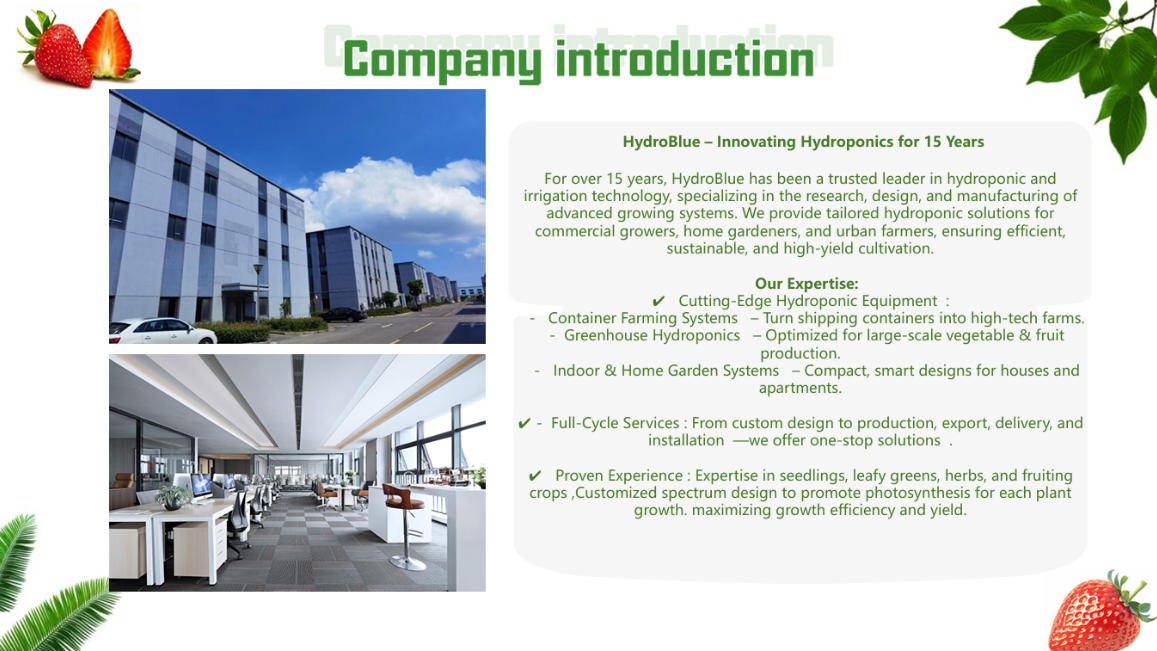 Company introduction

HydroBlue – Innovating Hydroponics for 15 Years

For over 15 years, HydroBlue has been a trusted leader in hydroponic and irrigation technology, specializing in the research, design, and manufacturing of advanced growing systems. We provide tailored hydroponic solutions for commercial growers, home gardeners, and urban farmers, ensuring efficient, sustainable, and high-yield cultivation.

Our Expertise:
✔ Cutting-Edge Hydroponic Equipment :
- Container Farming Systems – Turn shipping containers into high-tech farms.
- Greenhouse Hydroponics – Optimized for large-scale vegetable & fruit production.
- Indoor & Home Garden Systems – Compact, smart designs for houses and apartments.

✔ - Full-Cycle Services : From custom design to production, export, delivery, and installation —we offer one-stop solutions .

✔ Proven Experience : Expertise in seedlings, leafy greens, herbs, and fruiting crops ,Customized spectrum design to promote photosynthesis for each plant growth. maximizing growth efficiency and yield.